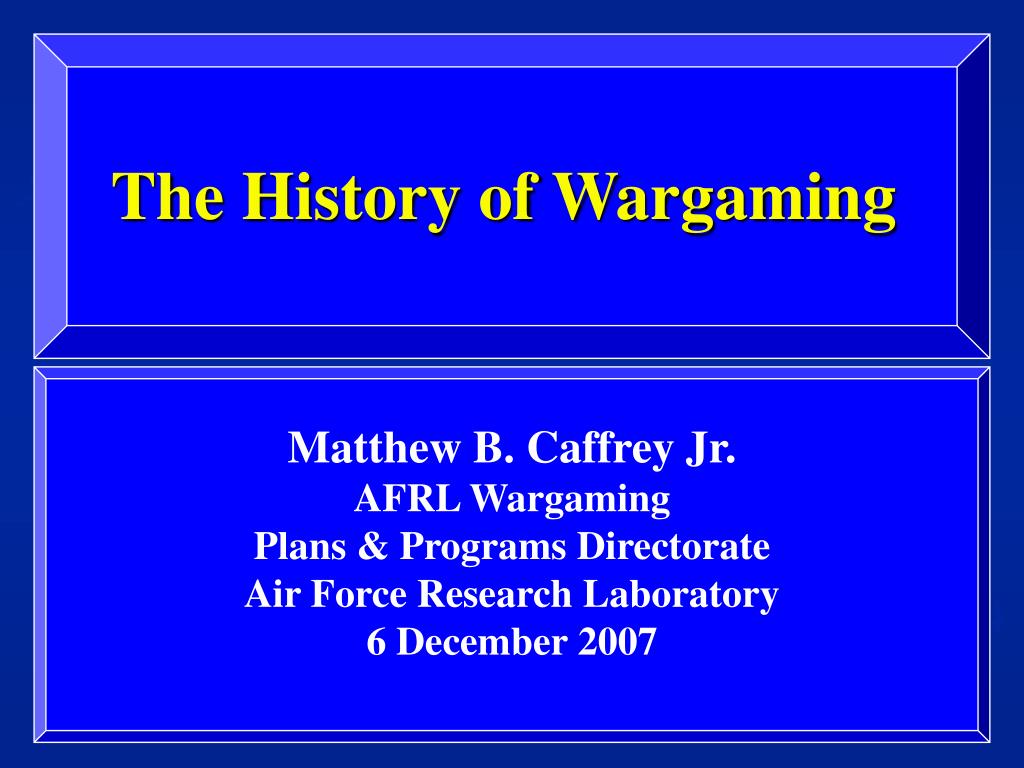 The History of Wargaming

Matthew B. Caffrey Jr.
AFRL Wargaming
Plans & Programs Directorate
Air Force Research Laboratory
6 December 2007